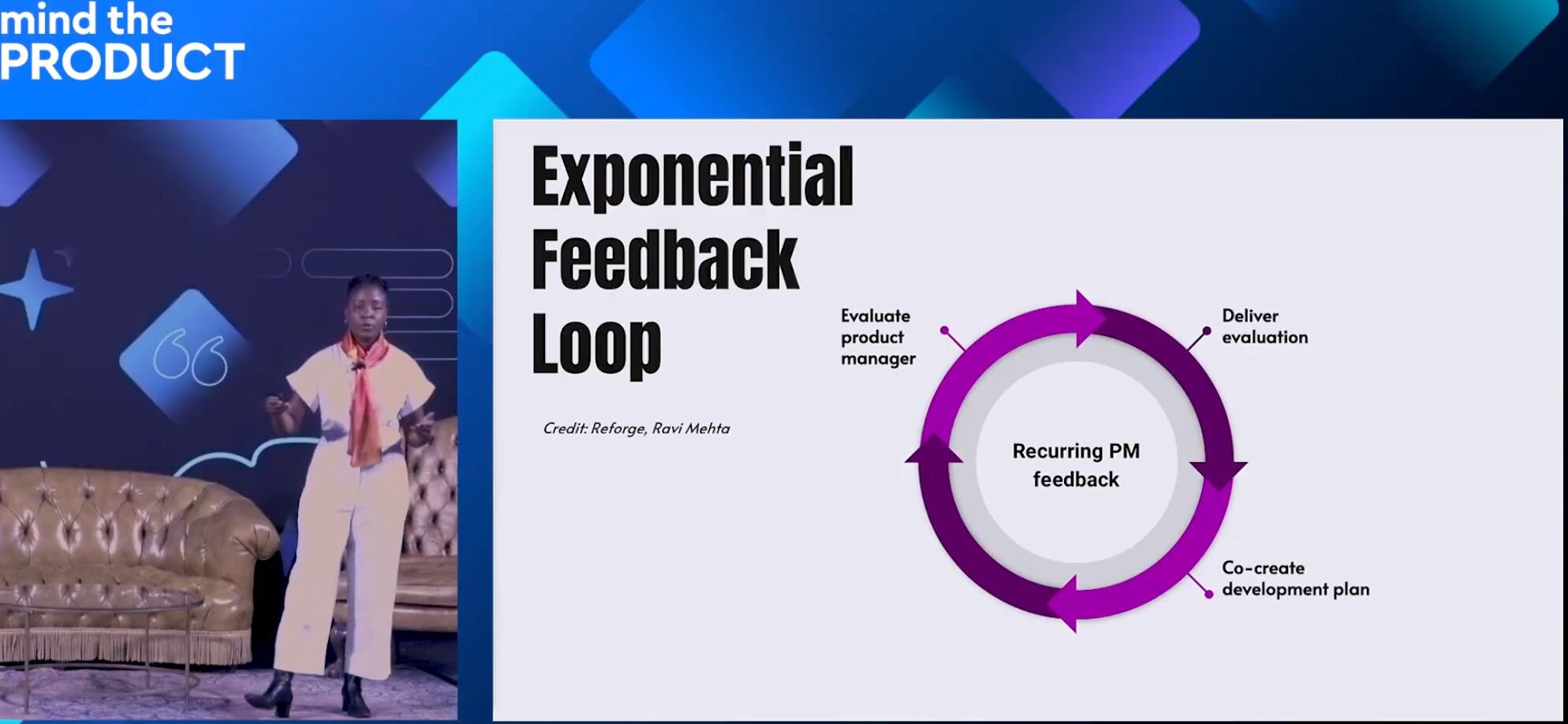 mind the PRODUCT

Exponential Feedback Loop

Credit: Reforge, Ravi Mehta

Evaluate product manager

Deliver evaluation

Recurring PM feedback

Co-create development plan